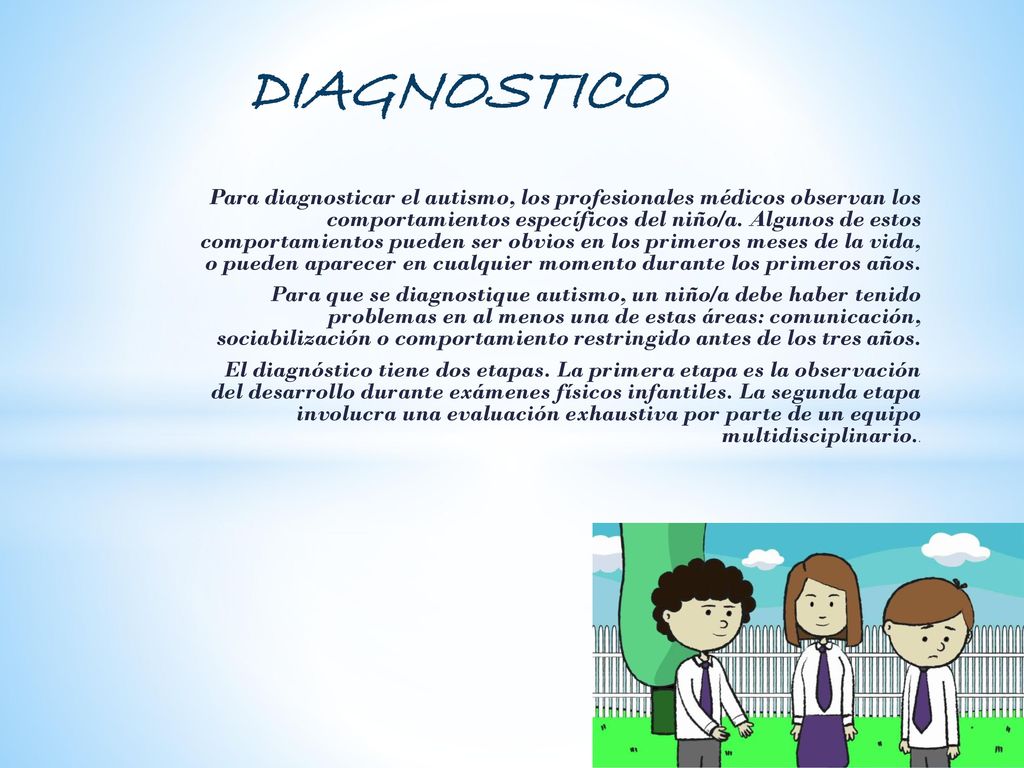 DIAGNOSTICO

Para diagnosticar el autismo, los profesionales médicos observan los comportamientos específicos del niño/a. Algunos de estos comportamientos pueden ser obvios en los primeros meses de la vida, o pueden aparecer en cualquier momento durante los primeros años.

Para que se diagnostique autismo, un niño/a debe haber tenido problemas en al menos una de estas áreas: comunicación, sociabilización o comportamiento restringido antes de los tres años.

El diagnóstico tiene dos etapas. La primera etapa es la observación del desarrollo durante exámenes físicos infantiles. La segunda etapa involucra una evaluación exhaustiva por parte de un equipo multidisciplinario..